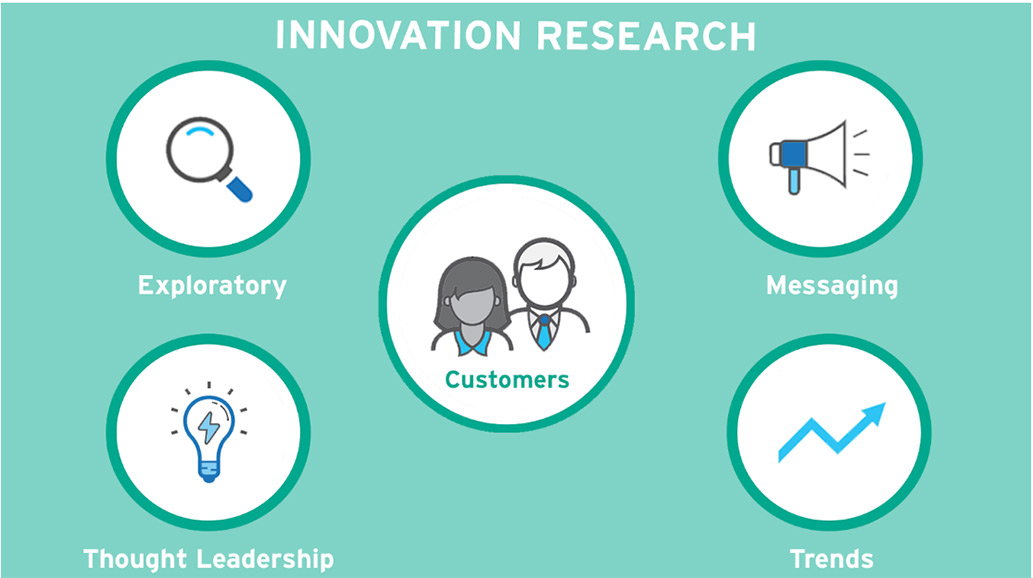 INNOVATION RESEARCH

Exploratory

Messaging

Customers

Thought Leadership

Trends